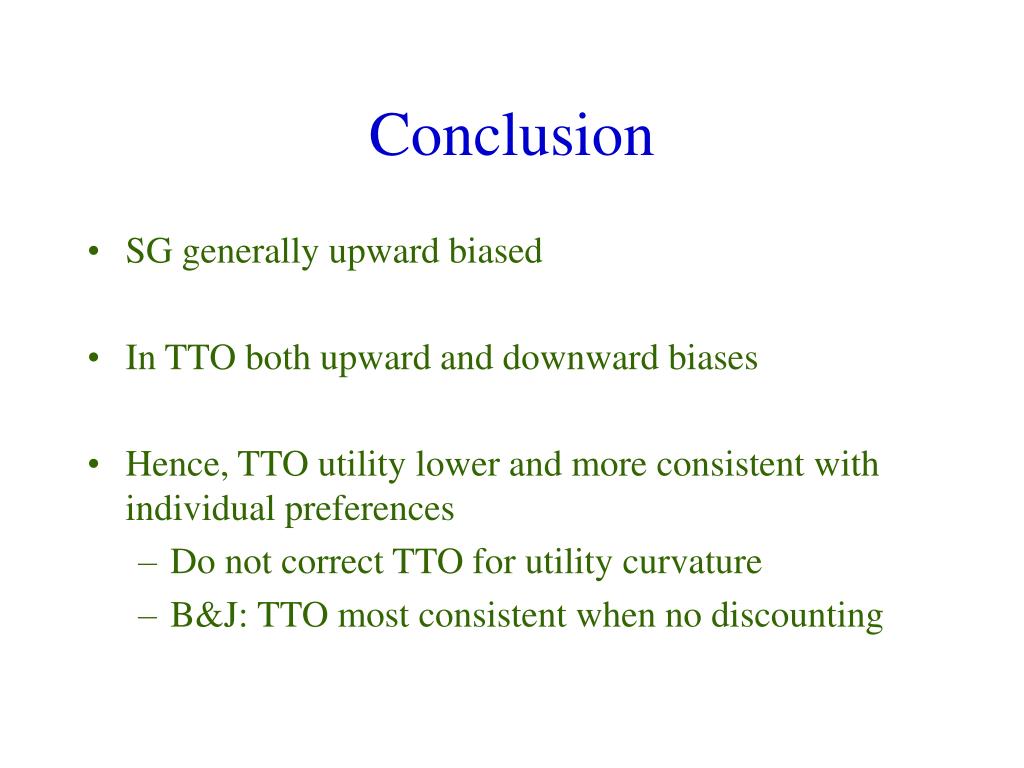 Conclusion

• SG generally upward biased

• In TTO both upward and downward biases

• Hence, TTO utility lower and more consistent with individual preferences
– Do not correct TTO for utility curvature
– B&J: TTO most consistent when no discounting